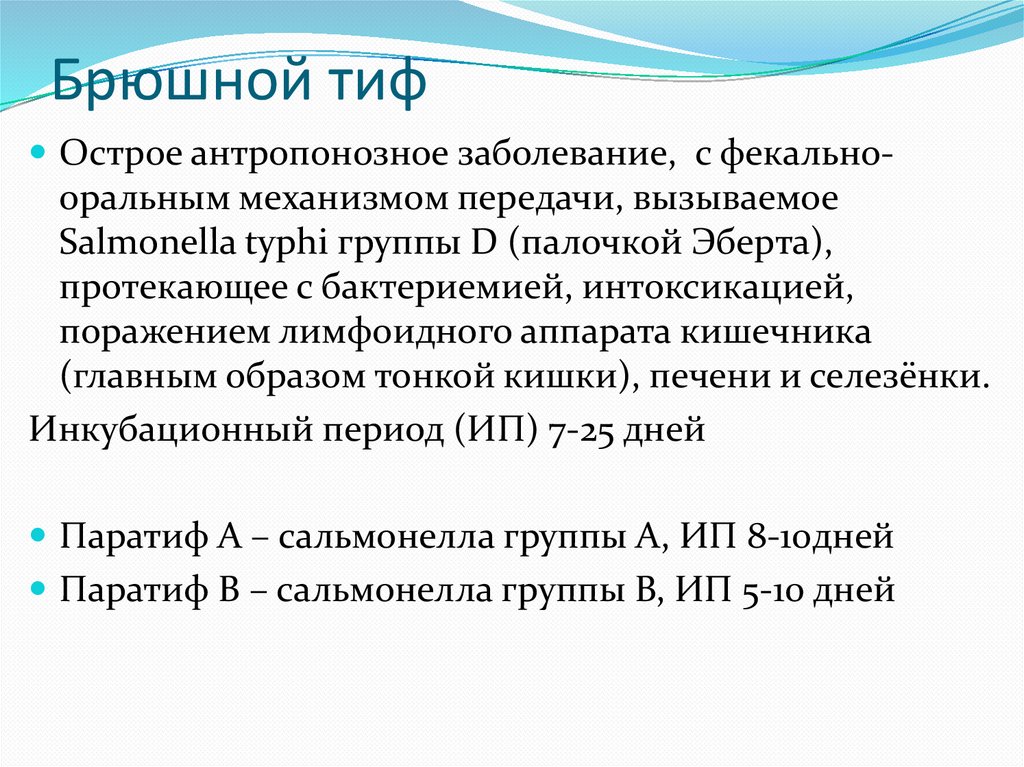 Брюшной тиф

Острое антропонозное заболевание, с фекально-оральным механизмом передачи, вызываемое Salmonella typhi группы D (палочкой Эберта), протекающее с бактериемией, интоксикацией, поражением лимфоидного аппарата кишечника (главным образом тонкой кишки), печени и селезёнки.

Инкубационный период (ИП) 7-25 дней

Паратиф А – сальмонелла группы А, ИП 8-10дней

Паратиф В – сальмонелла группы В, ИП 5-10 дней